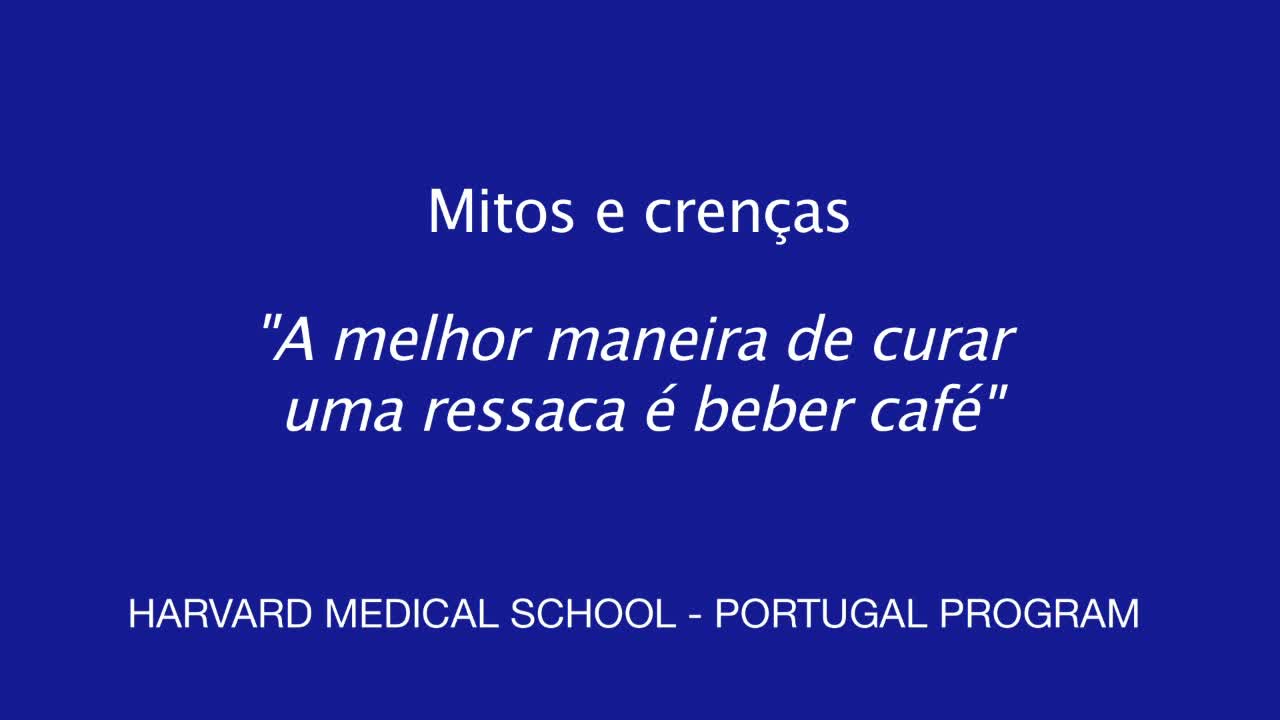 Mitos e crenças

"A melhor maneira de curar uma ressaca é beber café"

HARVARD MEDICAL SCHOOL - PORTUGAL PROGRAM